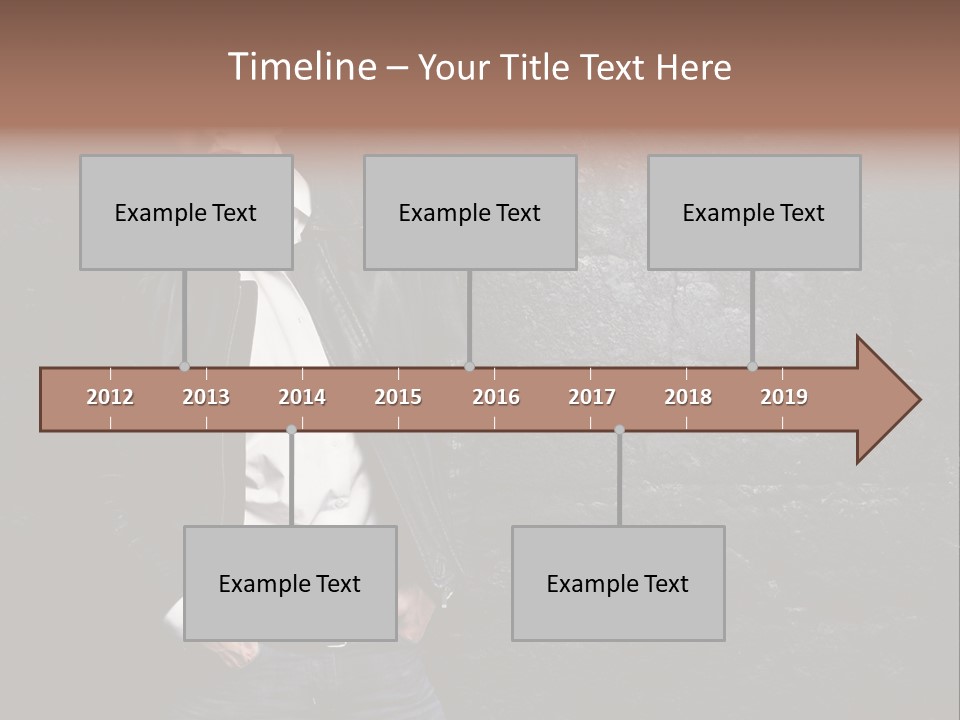 Timeline – Your Title Text Here

Example Text

Example Text

Example Text

2012 2013 2014 2015 2016 2017 2018 2019

Example Text

Example Text